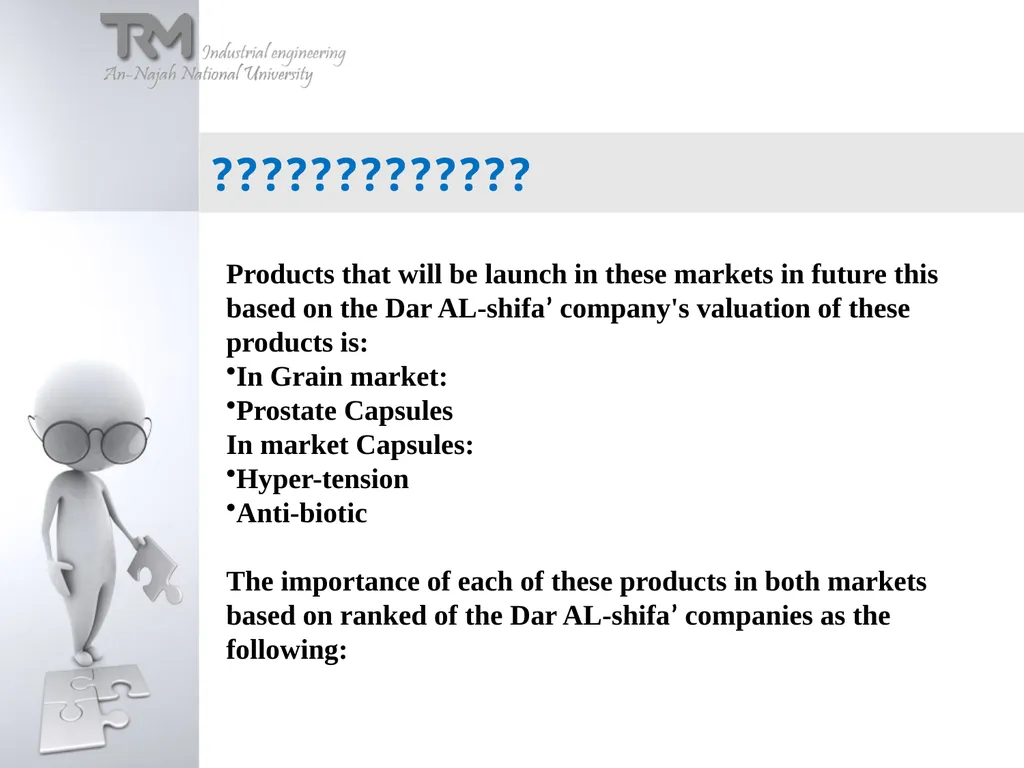 TRM Industrial engineering
An-Najah National University

?????????????

Products that will be launch in these markets in future this based on the Dar AL-shifa' company's valuation of these products is:

• In Grain market:
• Prostate Capsules
In market Capsules:
• Hyper-tension
• Anti-biotic

The importance of each of these products in both markets based on ranked of the Dar AL-shifa' companies as the following: